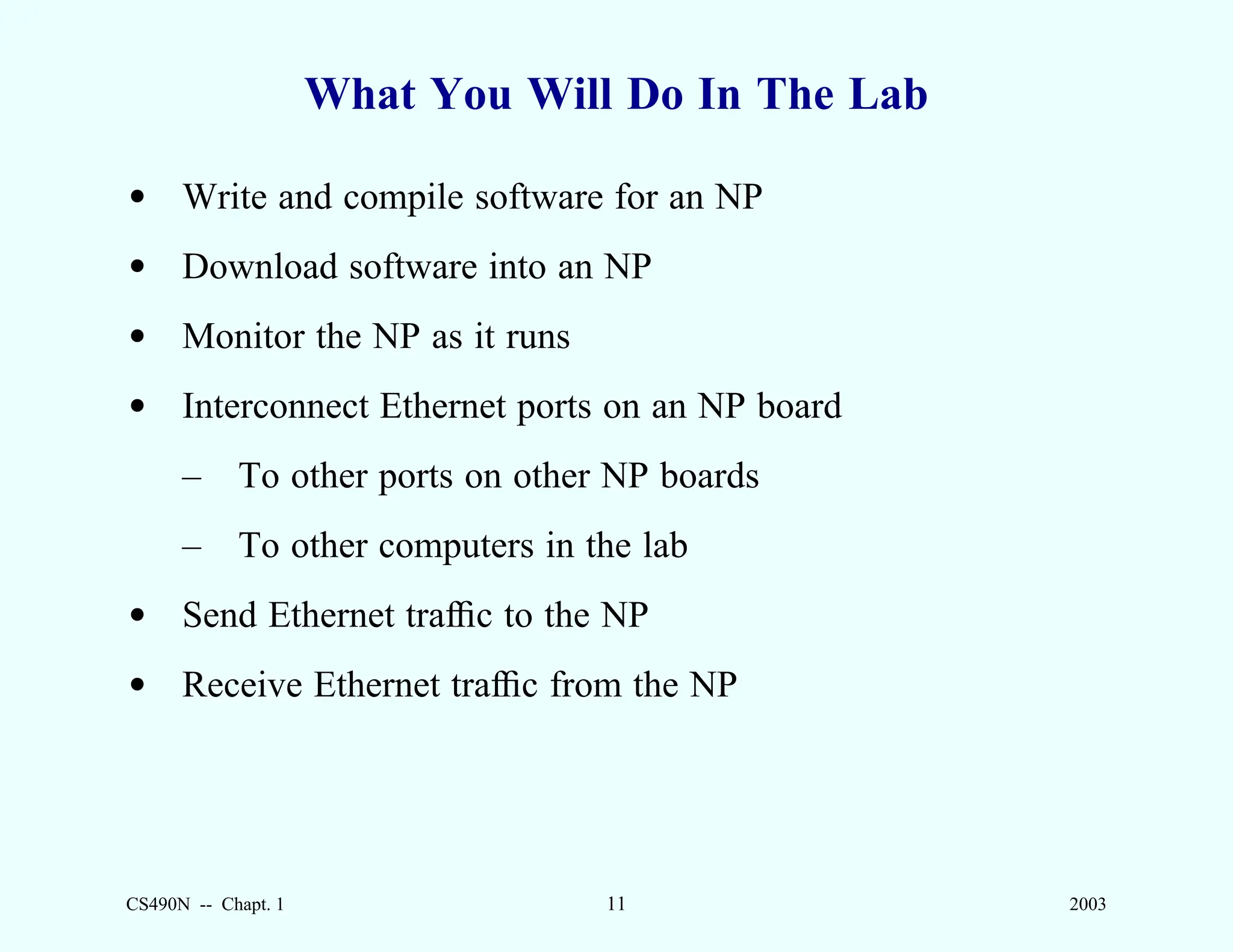 What You Will Do In The Lab

• Write and compile software for an NP
• Download software into an NP
• Monitor the NP as it runs
• Interconnect Ethernet ports on an NP board
  – To other ports on other NP boards
  – To other computers in the lab
• Send Ethernet traffic to the NP
• Receive Ethernet traffic from the NP

CS490N -- Chapt. 1
11
2003